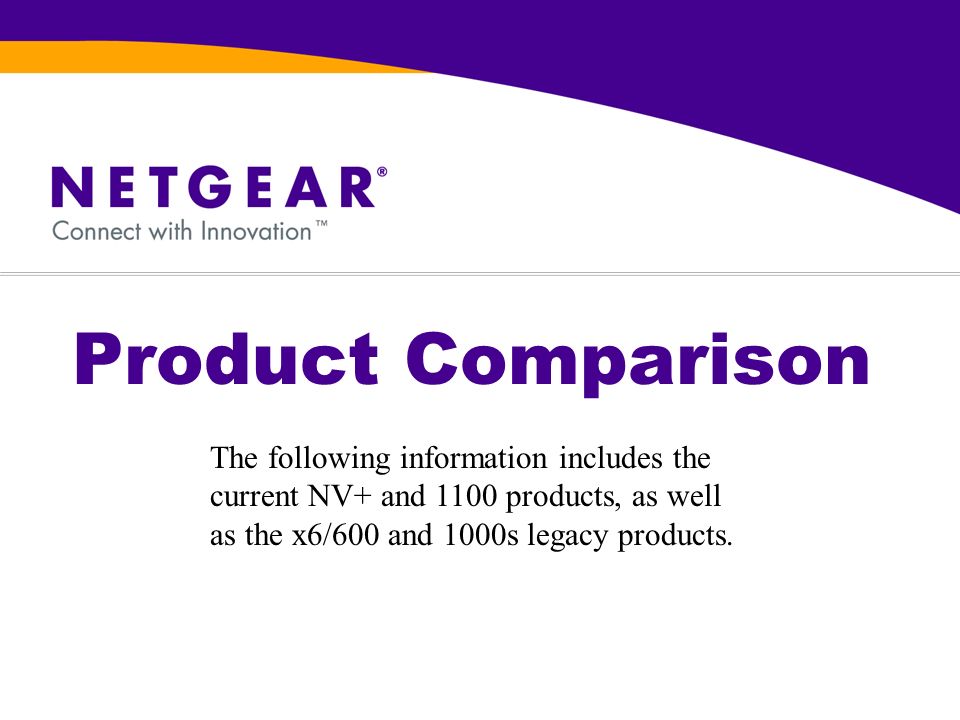 NETGEAR®
Connect with Innovation™

Product Comparison

The following information includes the current NV+ and 1100 products, as well as the x6/600 and 1000s legacy products.